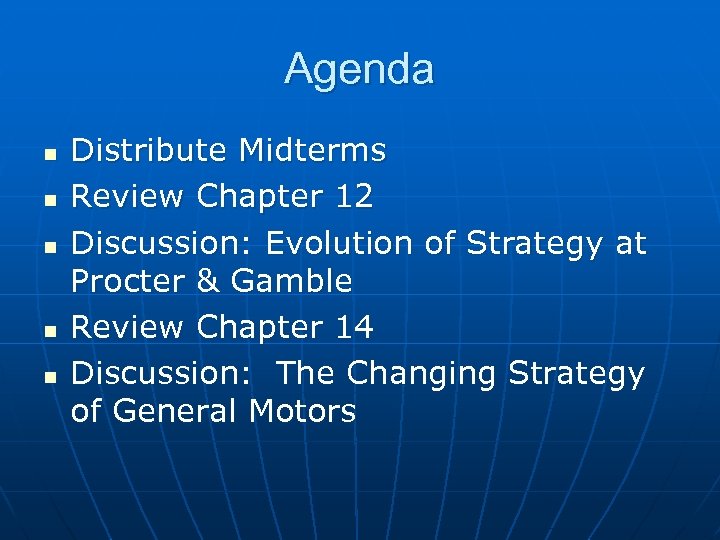 Agenda

- Distribute Midterms
- Review Chapter 12
- Discussion: Evolution of Strategy at Procter & Gamble
- Review Chapter 14
- Discussion:  The Changing Strategy of General Motors